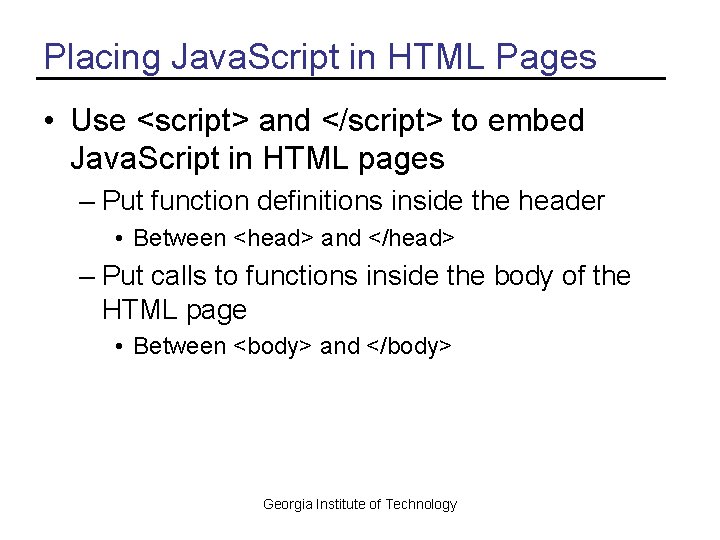 Placing JavaScript in HTML Pages

• Use <script> and </script> to embed JavaScript in HTML pages

– Put function definitions inside the header

• Between <head> and </head>

– Put calls to functions inside the body of the HTML page

• Between <body> and </body>

Georgia Institute of Technology